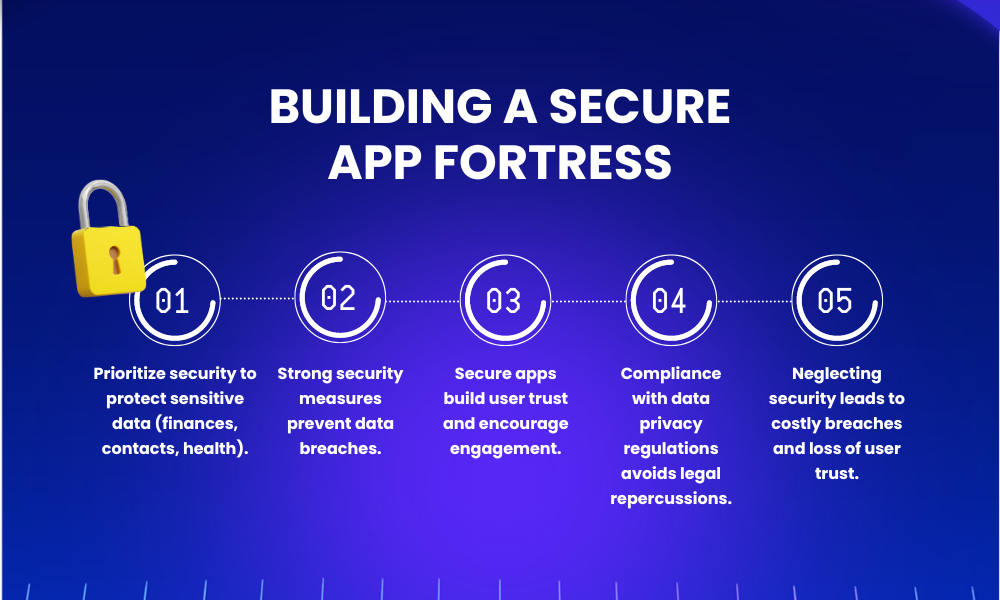 BUILDING A SECURE APP FORTRESS

01

Prioritize security to protect sensitive data (finances, contacts, health).

02

Strong security measures prevent data breaches.

03

Secure apps build user trust and encourage engagement.

04

Compliance with data privacy regulations avoids legal repercussions.

05

Neglecting security leads to costly breaches and loss of user trust.